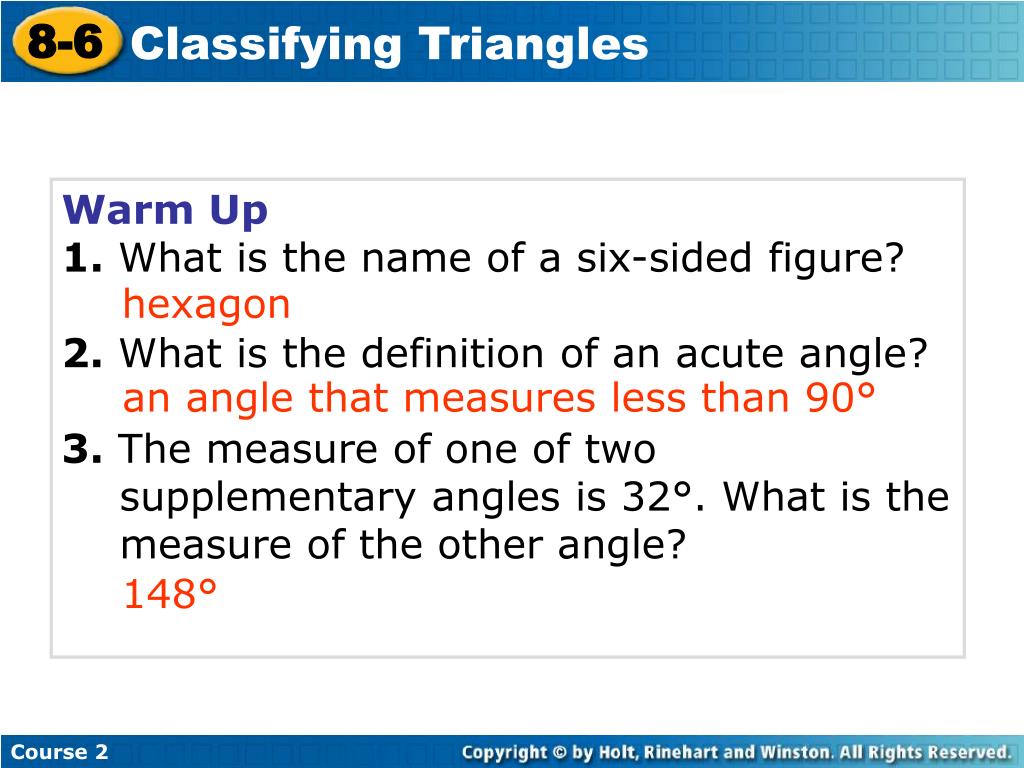 8-6 Classifying Triangles

Warm Up

1. What is the name of a six-sided figure?
hexagon

2. What is the definition of an acute angle?
an angle that measures less than 90°

3. The measure of one of two supplementary angles is 32°. What is the measure of the other angle?
148°

Course 2

Copyright © by Holt, Rinehart and Winston. All Rights Reserved.